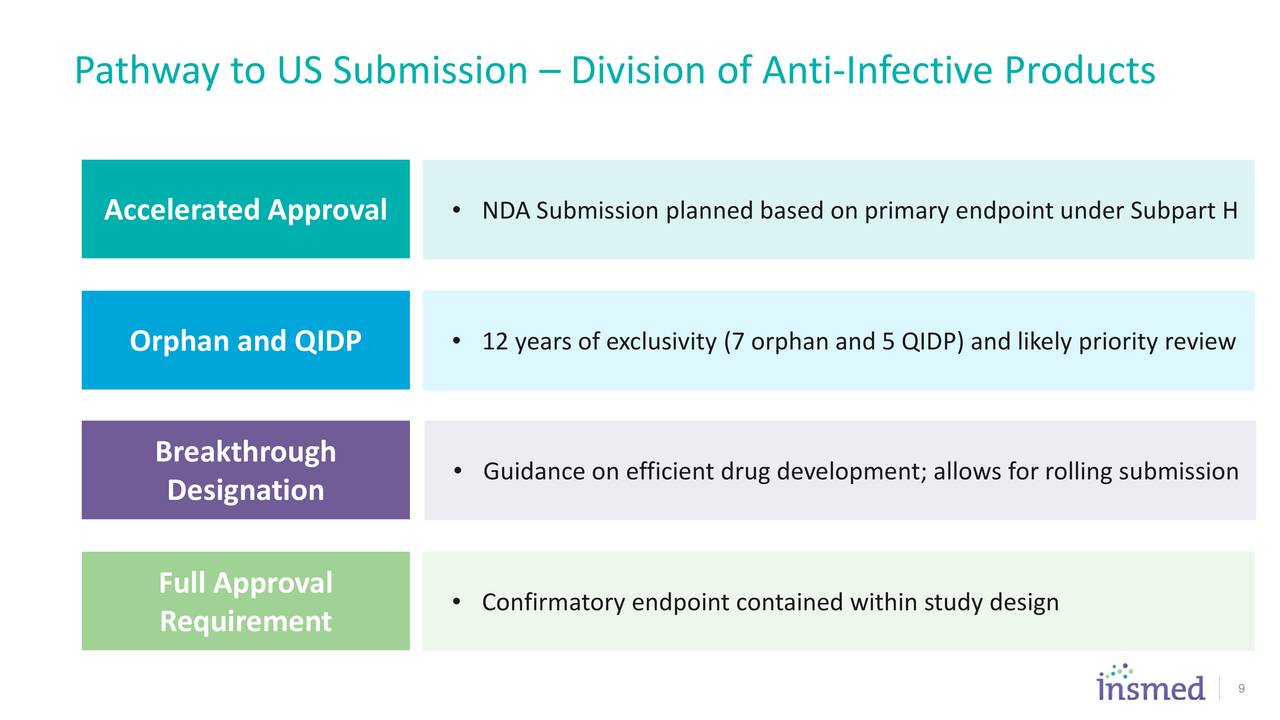 Pathway to US Submission – Division of Anti-Infective Products

Accelerated Approval

• NDA Submission planned based on primary endpoint under Subpart H

Orphan and QIDP

• 12 years of exclusivity (7 orphan and 5 QIDP) and likely priority review

Breakthrough Designation

• Guidance on efficient drug development; allows for rolling submission

Full Approval Requirement

• Confirmatory endpoint contained within study design

insmed

9